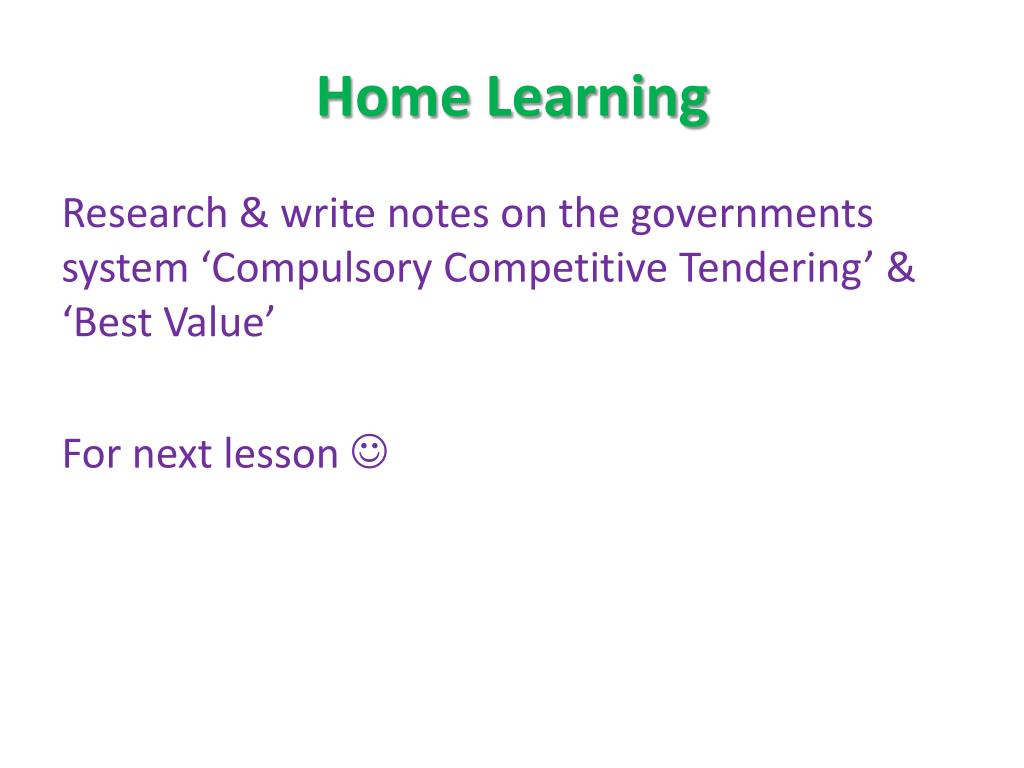 Home Learning

Research & write notes on the governments system ‘Compulsory Competitive Tendering’ & ‘Best Value’

For next lesson ☺